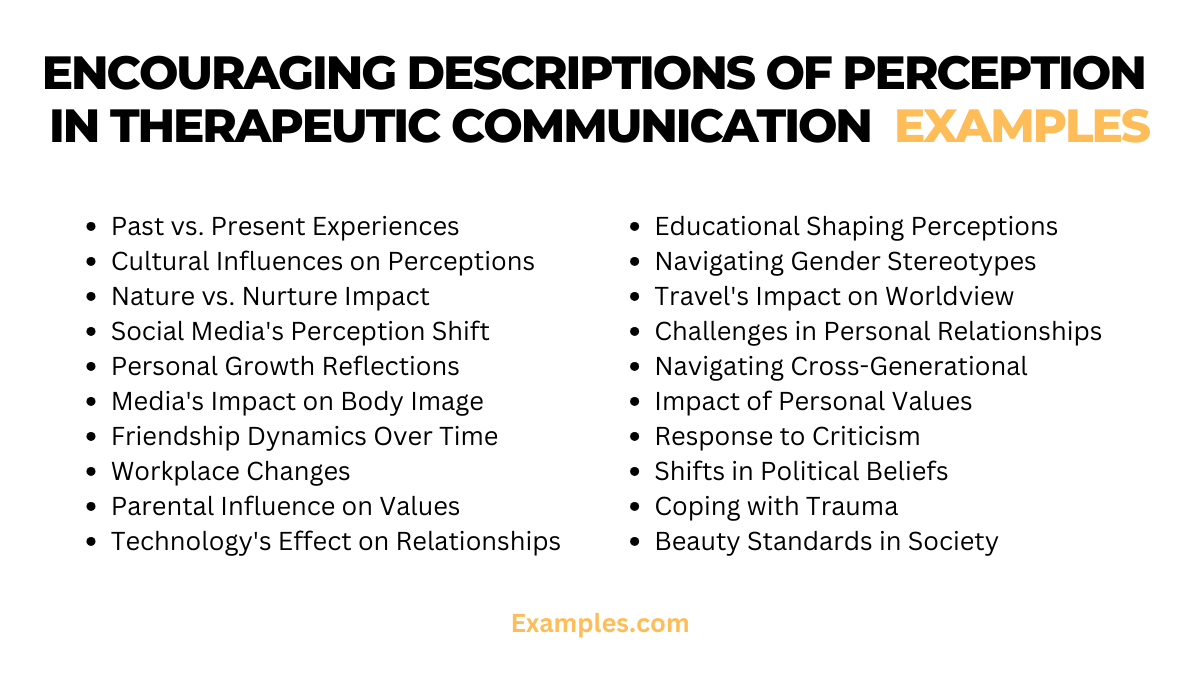 ENCOURAGING DESCRIPTIONS OF PERCEPTION IN THERAPEUTIC COMMUNICATION EXAMPLES

- Past vs. Present Experiences
- Cultural Influences on Perceptions
- Nature vs. Nurture Impact
- Social Media's Perception Shift
- Personal Growth Reflections
- Media's Impact on Body Image
- Friendship Dynamics Over Time
- Workplace Changes
- Parental Influence on Values
- Technology's Effect on Relationships

- Educational Shaping Perceptions
- Navigating Gender Stereotypes
- Travel's Impact on Worldview
- Challenges in Personal Relationships
- Navigating Cross-Generational
- Impact of Personal Values
- Response to Criticism
- Shifts in Political Beliefs
- Coping with Trauma
- Beauty Standards in Society

Examples.com